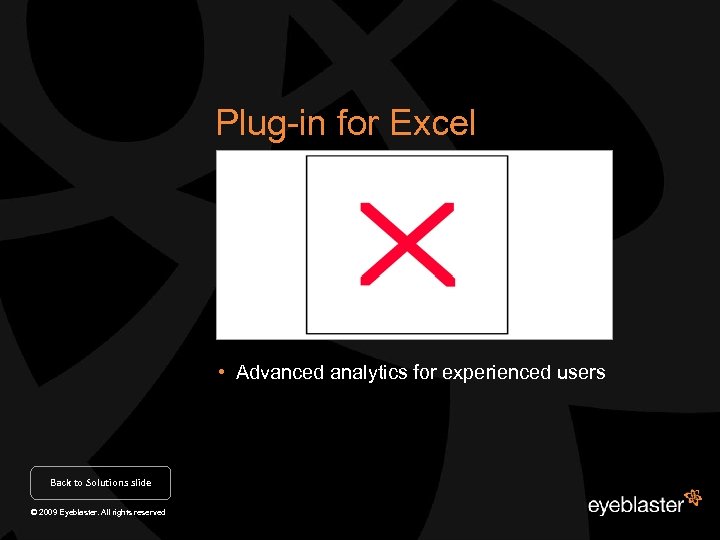 Plug-in for Excel

• Advanced analytics for experienced users

Back to Solutions slide

© 2009 Eyeblaster. All rights reserved

eyeblaster